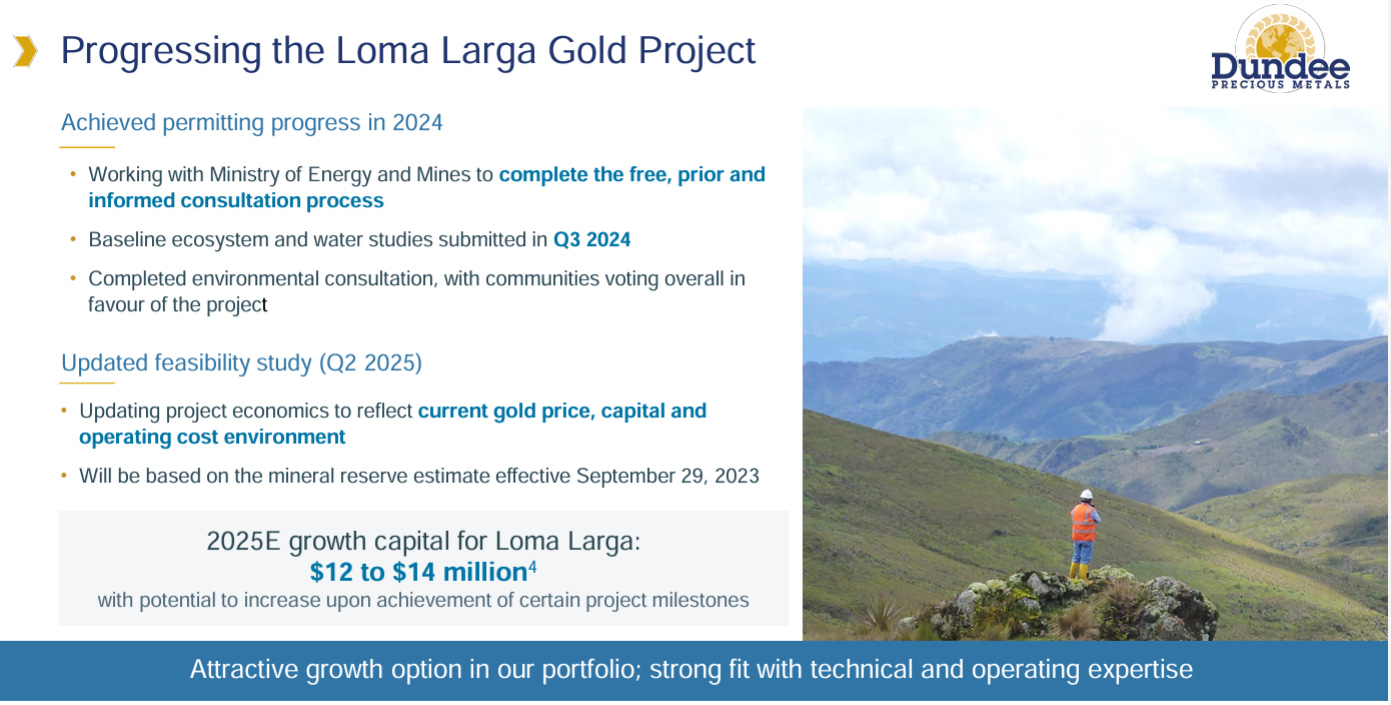 Progressing the Loma Larga Gold Project

Dundee
PRECIOUS METALS

Achieved permitting progress in 2024

• Working with Ministry of Energy and Mines to complete the free, prior and informed consultation process
• Baseline ecosystem and water studies submitted in Q3 2024
• Completed environmental consultation, with communities voting overall in favour of the project

Updated feasibility study (Q2 2025)

• Updating project economics to reflect current gold price, capital and operating cost environment
• Will be based on the mineral reserve estimate effective September 29, 2023

2025E growth capital for Loma Larga:
\$12 to \$14 million$^4$
with potential to increase upon achievement of certain project milestones

Attractive growth option in our portfolio; strong fit with technical and operating expertise